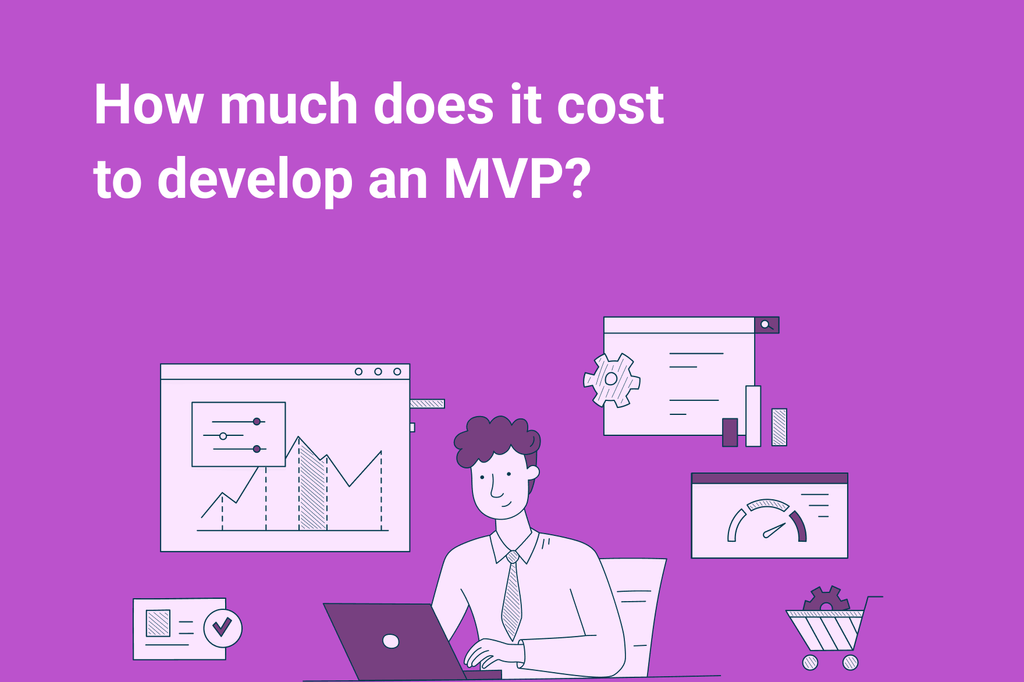 How much does it cost to develop an MVP?